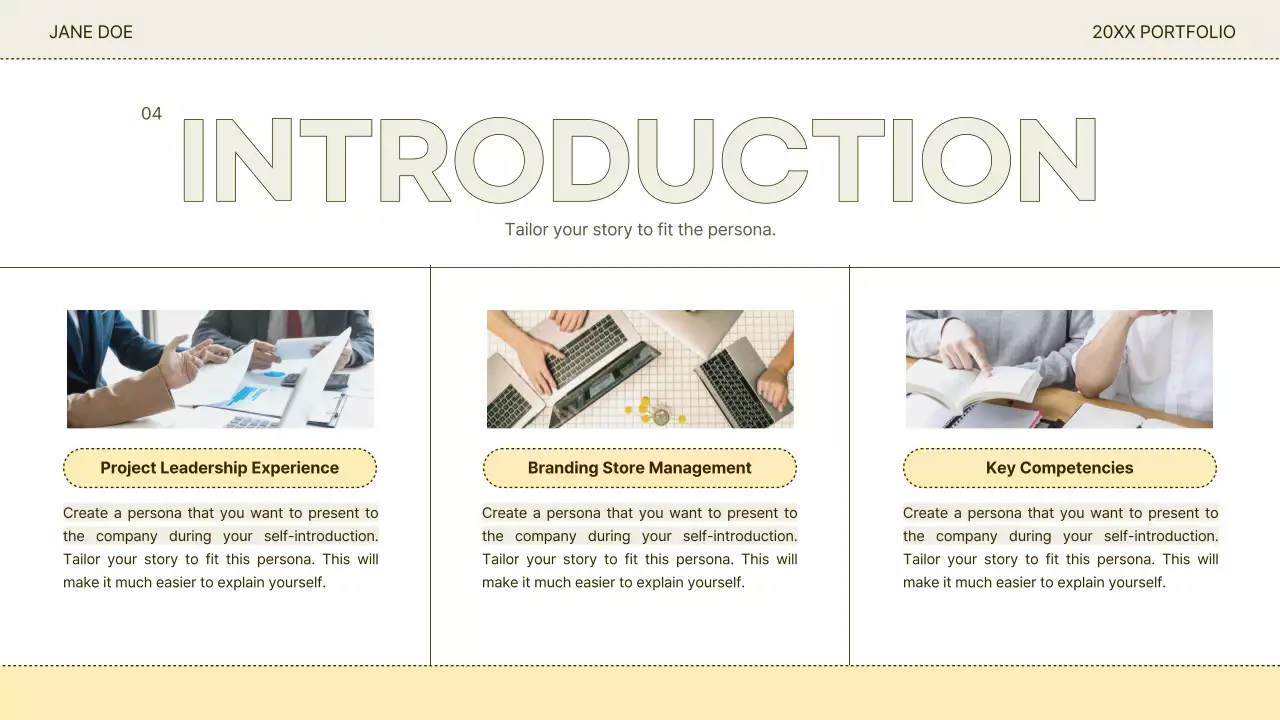 JANE DOE

20XX PORTFOLIO

04

INTRODUCTION

Tailor your story to fit the persona.

Project Leadership Experience

Create a persona that you want to present to the company during your self-introduction. Tailor your story to fit this persona. This will make it much easier to explain yourself.

Branding Store Management

Create a persona that you want to present to the company during your self-introduction. Tailor your story to fit this persona. This will make it much easier to explain yourself.

Key Competencies

Create a persona that you want to present to the company during your self-introduction. Tailor your story to fit this persona. This will make it much easier to explain yourself.